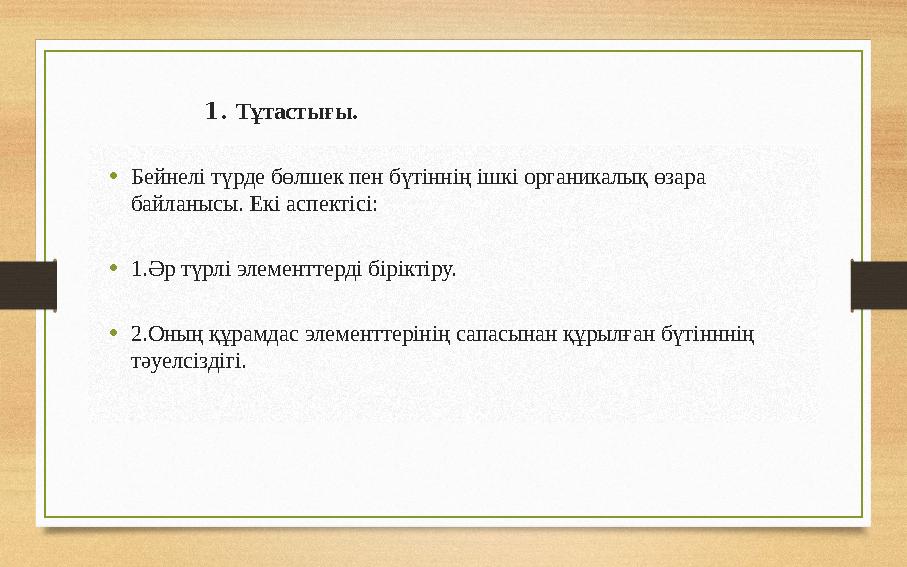 1. Тұтастығы.

• Бейнелі түрде бөлшек пен бүтіннің ішкі органикалық өзара байланысы. Екі аспектісі:

• 1.Әр түрлі элементтерді біріктіру.

• 2.Оның құрамдас элементтерінің сапасынан құрылған бүтінннің тәуелсіздігі.